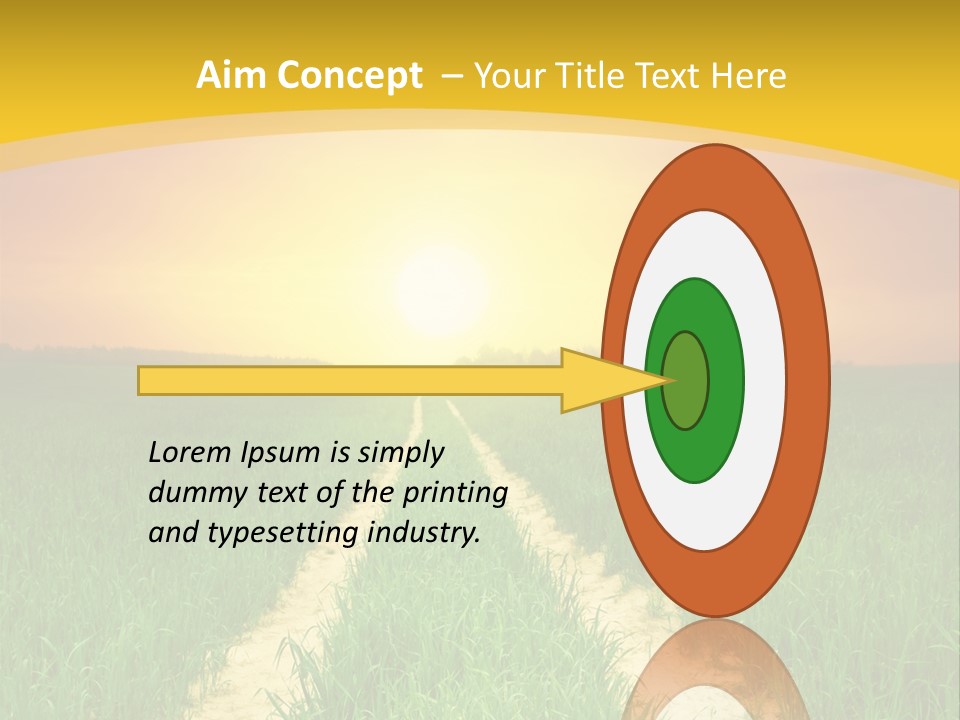 Aim Concept – Your Title Text Here

Lorem Ipsum is simply dummy text of the printing and typesetting industry.